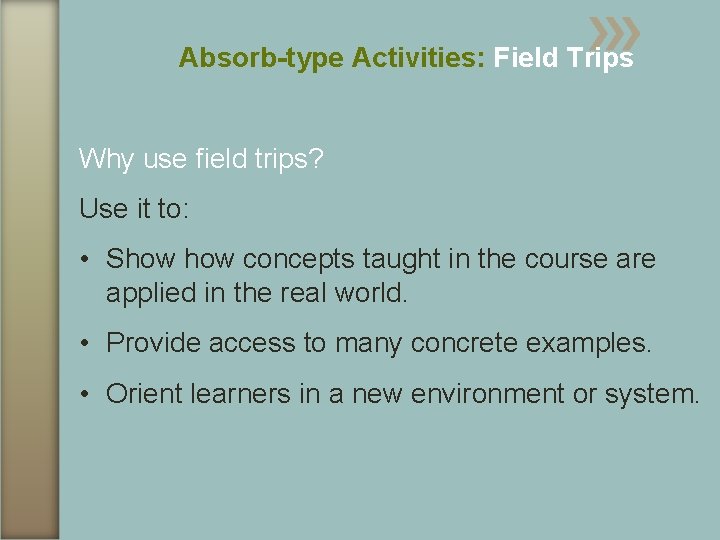 Absorb-type Activities: Field Trips

Why use field trips?

Use it to:

• Show how concepts taught in the course are applied in the real world.

• Provide access to many concrete examples.

• Orient learners in a new environment or system.